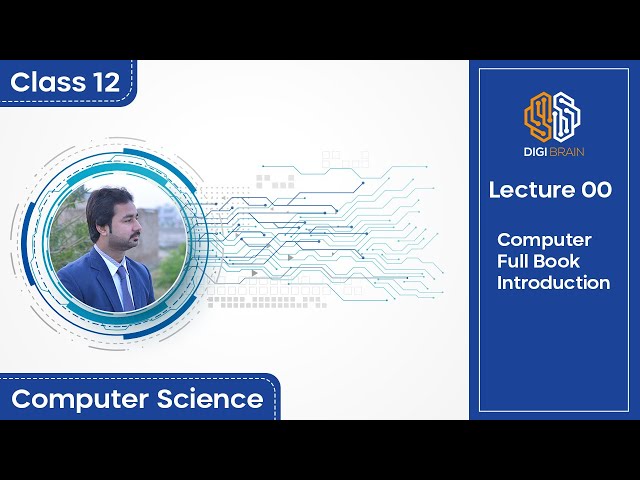 Class 12

DIGI BRAIN

Lecture 00

Computer Full Book Introduction

Computer Science